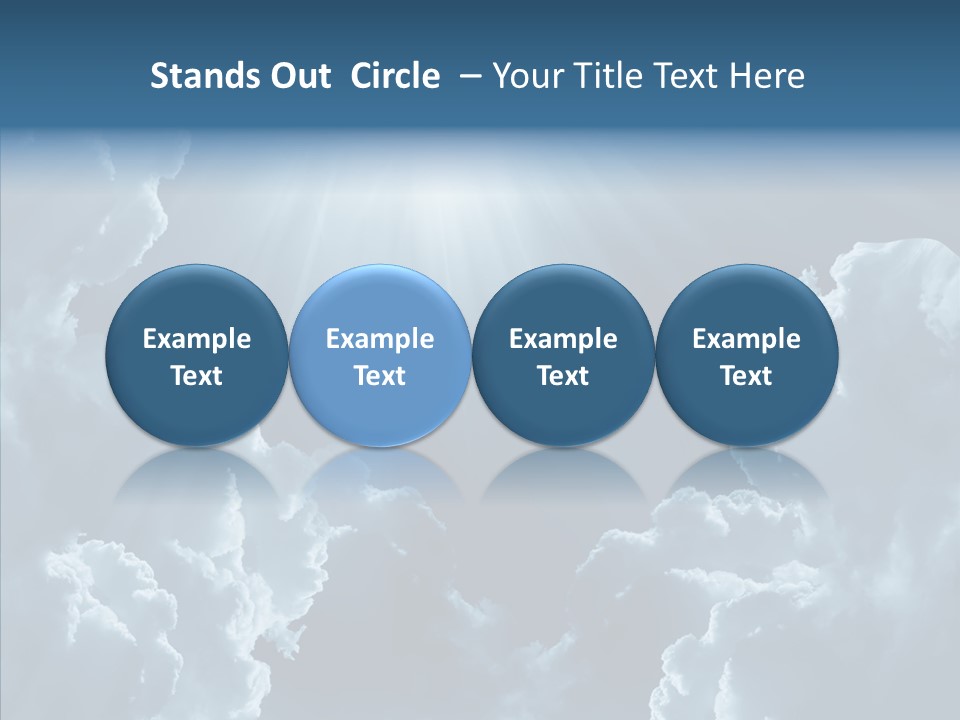 Stands Out Circle – Your Title Text Here

Example Text

Example Text

Example Text

Example Text